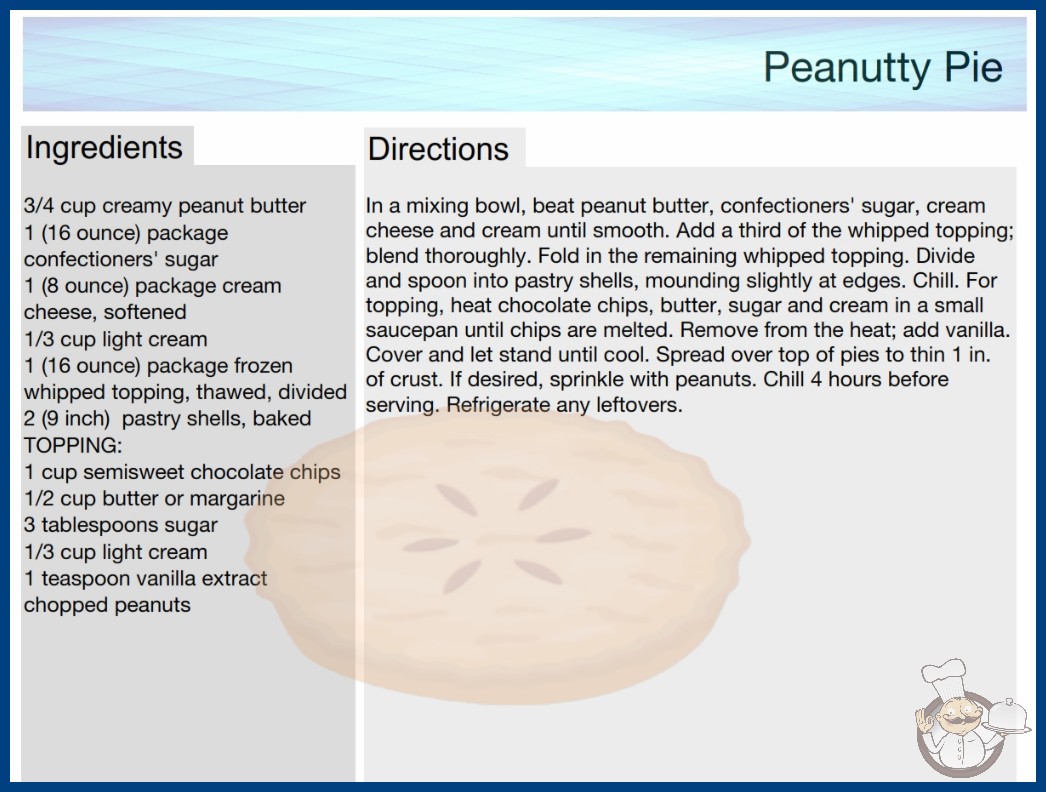 Peanutty Pie

Ingredients

3/4 cup creamy peanut butter
1 (16 ounce) package confectioners' sugar
1 (8 ounce) package cream cheese, softened
1/3 cup light cream
1 (16 ounce) package frozen whipped topping, thawed, divided
2 (9 inch) pastry shells, baked
TOPPING:
1 cup semisweet chocolate chips
1/2 cup butter or margarine
3 tablespoons sugar
1/3 cup light cream
1 teaspoon vanilla extract
chopped peanuts

Directions

In a mixing bowl, beat peanut butter, confectioners' sugar, cream cheese and cream until smooth. Add a third of the whipped topping; blend thoroughly. Fold in the remaining whipped topping. Divide and spoon into pastry shells, mounding slightly at edges. Chill. For topping, heat chocolate chips, butter, sugar and cream in a small saucepan until chips are melted. Remove from the heat; add vanilla. Cover and let stand until cool. Spread over top of pies to thin 1 in. of crust. If desired, sprinkle with peanuts. Chill 4 hours before serving. Refrigerate any leftovers.